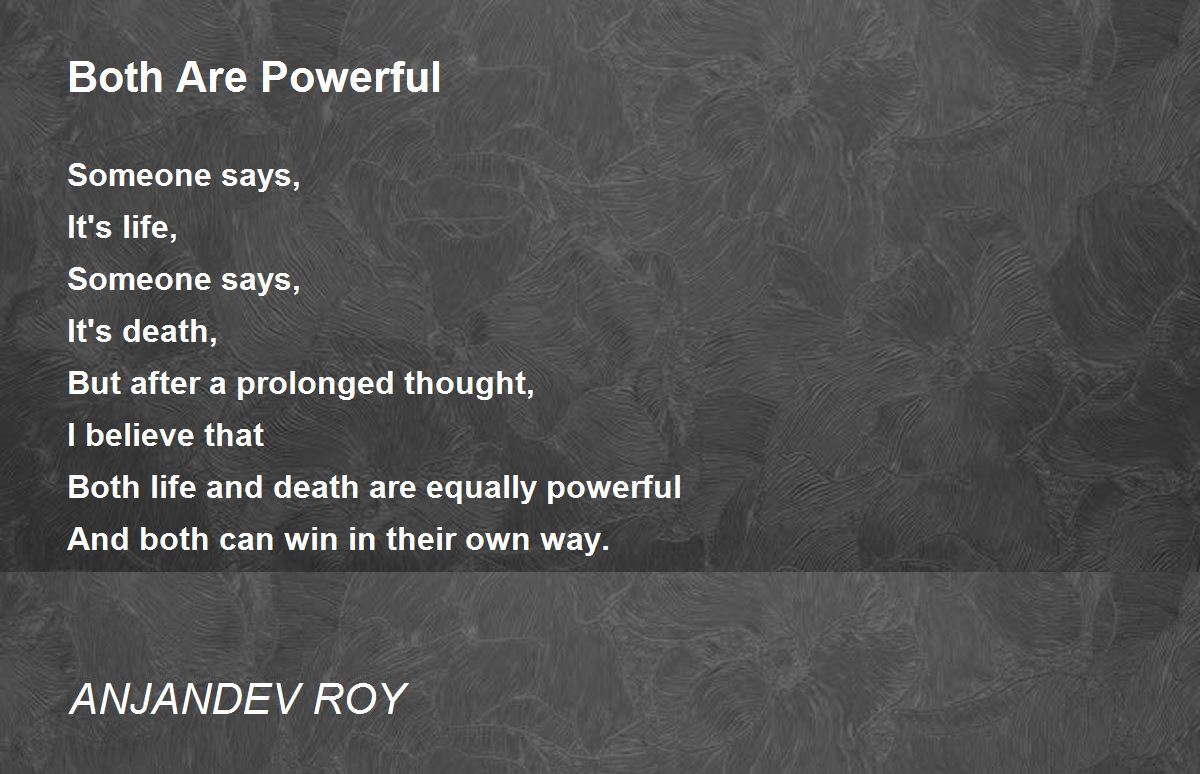 Both Are Powerful

Someone says,
It's life,
Someone says,
It's death,
But after a prolonged thought,
I believe that
Both life and death are equally powerful
And both can win in their own way.

ANJANDEV ROY